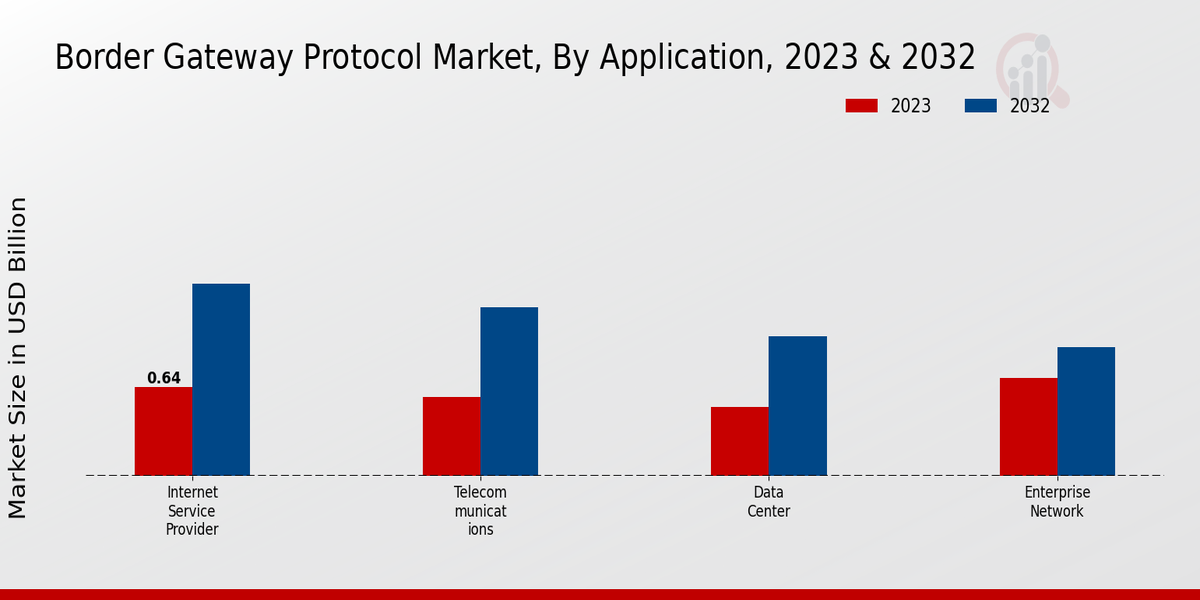 Border Gateway Protocol Market, By Application, 2023 & 2032

2023
2032

Market Size in USD Billion

0.64

Internet Service Provider

Telecom municat ions

Data Center

Enterprise Network